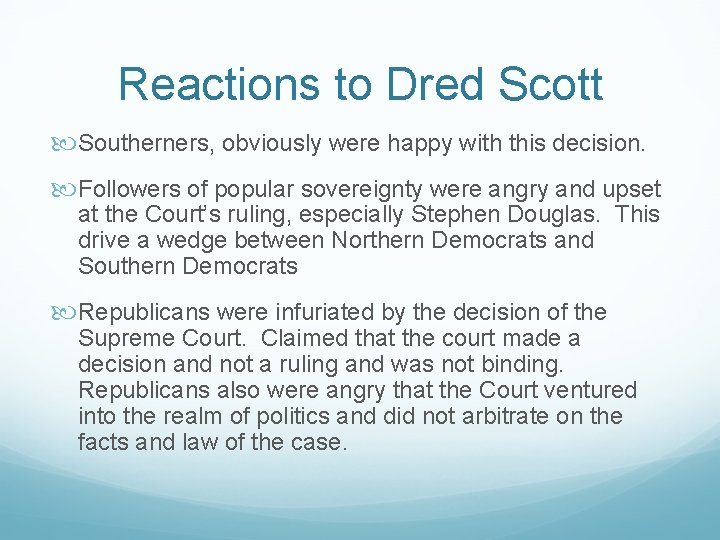 Reactions to Dred Scott

Southerners, obviously were happy with this decision.

Followers of popular sovereignty were angry and upset at the Court's ruling, especially Stephen Douglas. This drive a wedge between Northern Democrats and Southern Democrats

Republicans were infuriated by the decision of the Supreme Court. Claimed that the court made a decision and not a ruling and was not binding. Republicans also were angry that the Court ventured into the realm of politics and did not arbitrate on the facts and law of the case.